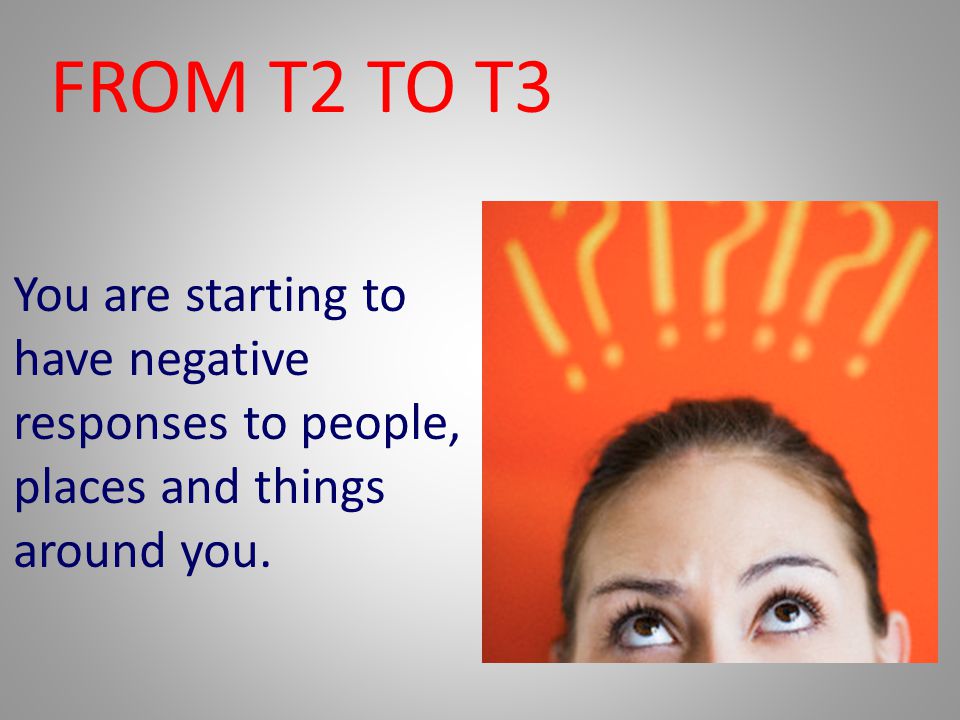 FROM T2 TO T3

You are starting to have negative responses to people, places and things around you.

!?!?!?!